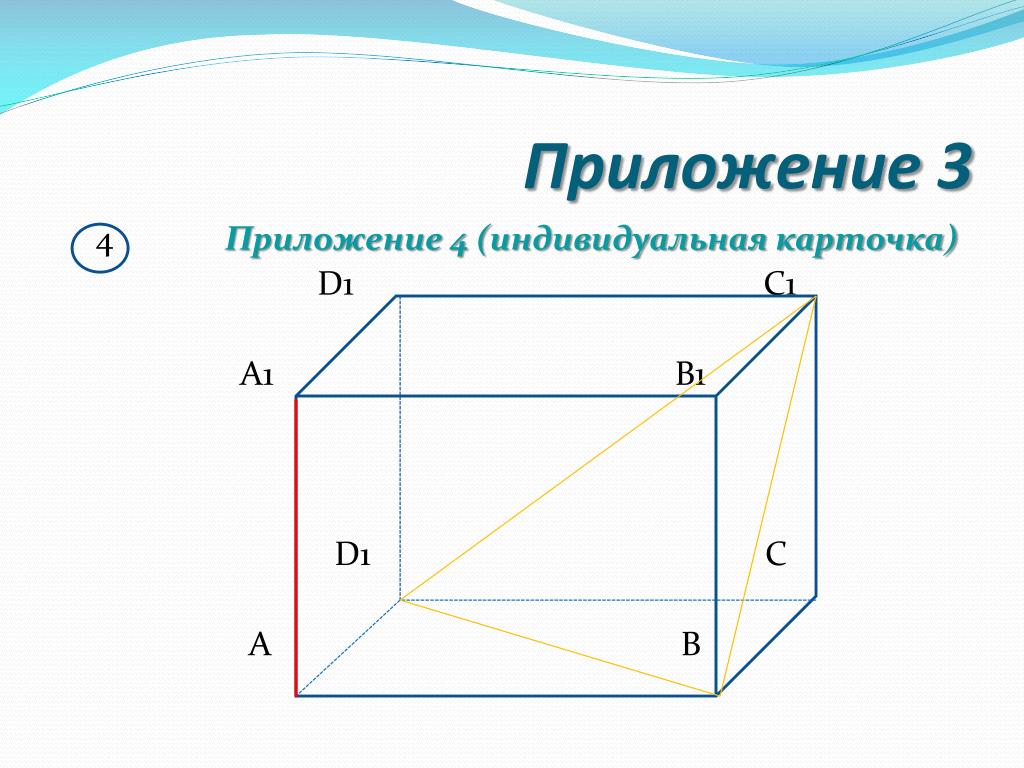 Приложение 3

4

Приложение 4 (индивидуальная карточка)

D1

C1

A1

B1

D1

C

A

B